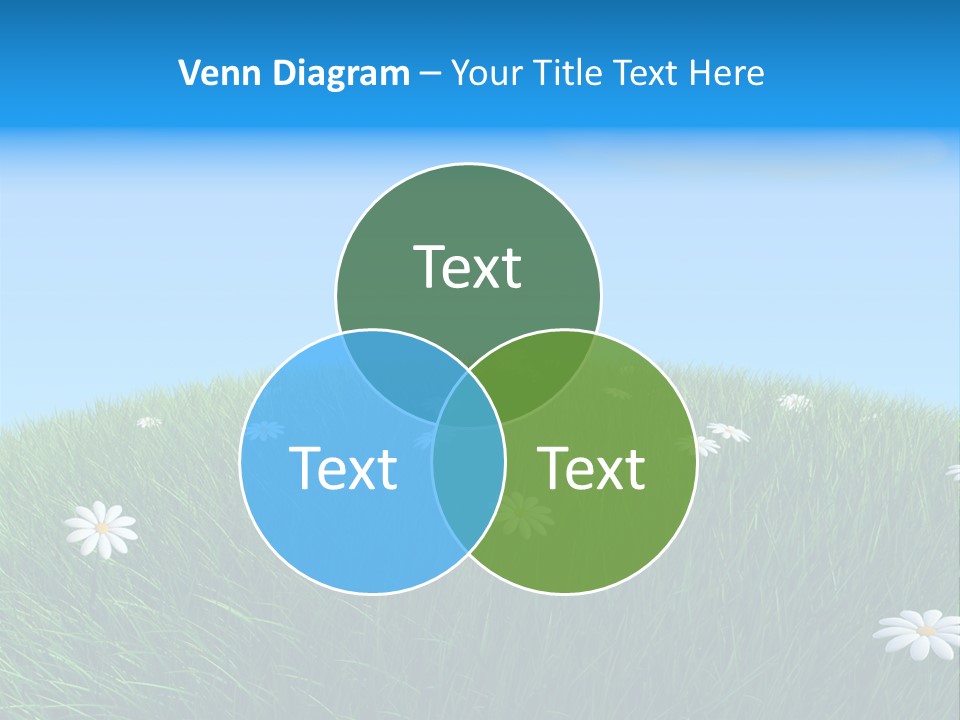 Venn Diagram – Your Title Text Here

Text

Text

Text